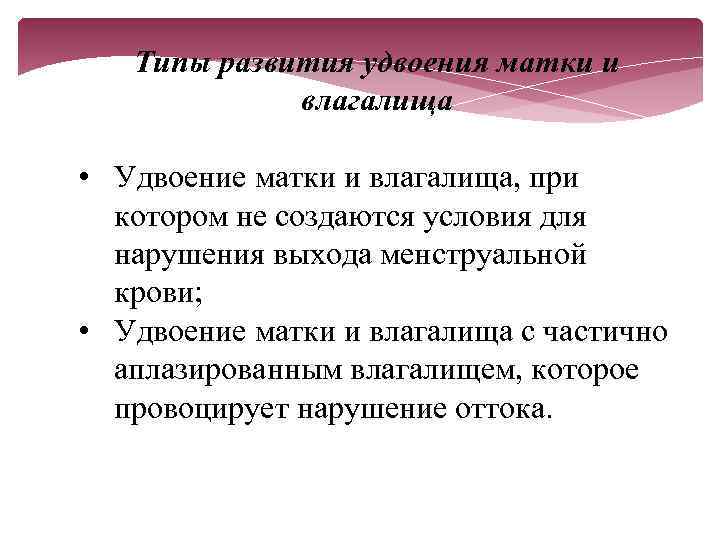 Типы развития удвоения матки и влагалища

• Удвоение матки и влагалища, при котором не создаются условия для нарушения выхода менструальной крови;
• Удвоение матки и влагалища с частично аплазированным влагалищем, которое провоцирует нарушение оттока.